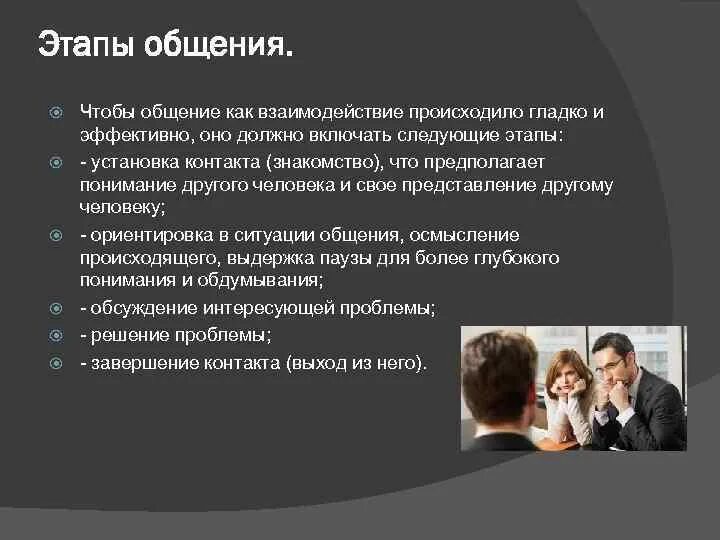 Этапы общения.

Чтобы общение как взаимодействие происходило гладко и эффективно, оно должно включать следующие этапы:

- установка контакта (знакомство), что предполагает понимание другого человека и свое представление другому человеку;

- ориентировка в ситуации общения, осмысление происходящего, выдержка паузы для более глубокого понимания и обдумывания;

- обсуждение интересующей проблемы;

- решение проблемы;

- завершение контакта (выход из него).